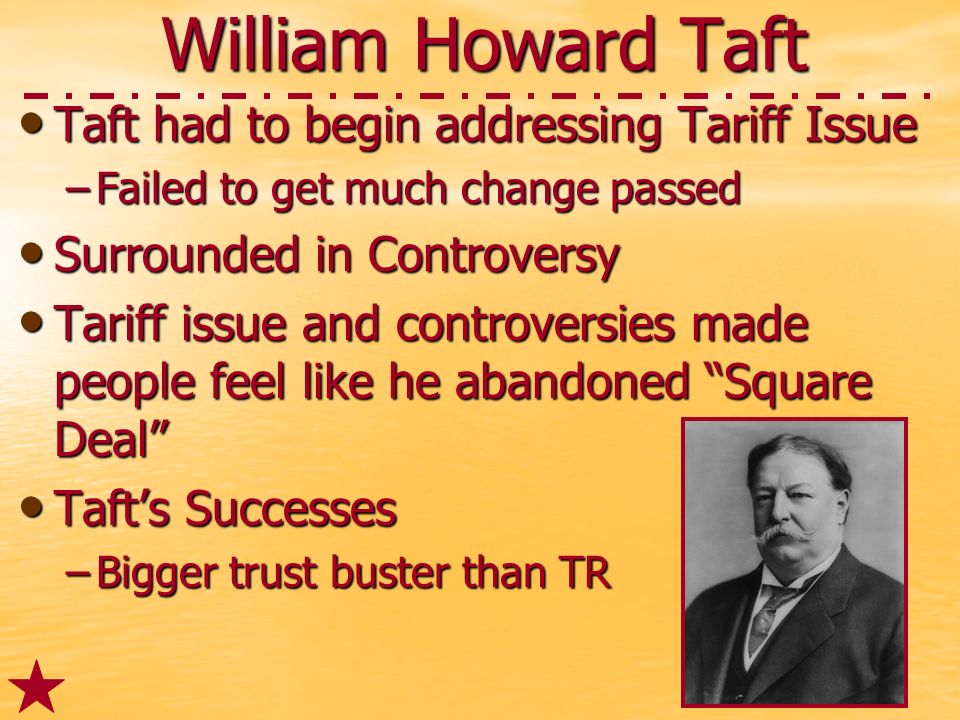 William Howard Taft

• Taft had to begin addressing Tariff Issue
  – Failed to get much change passed
• Surrounded in Controversy
• Tariff issue and controversies made people feel like he abandoned “Square Deal”
• Taft’s Successes
  – Bigger trust buster than TR